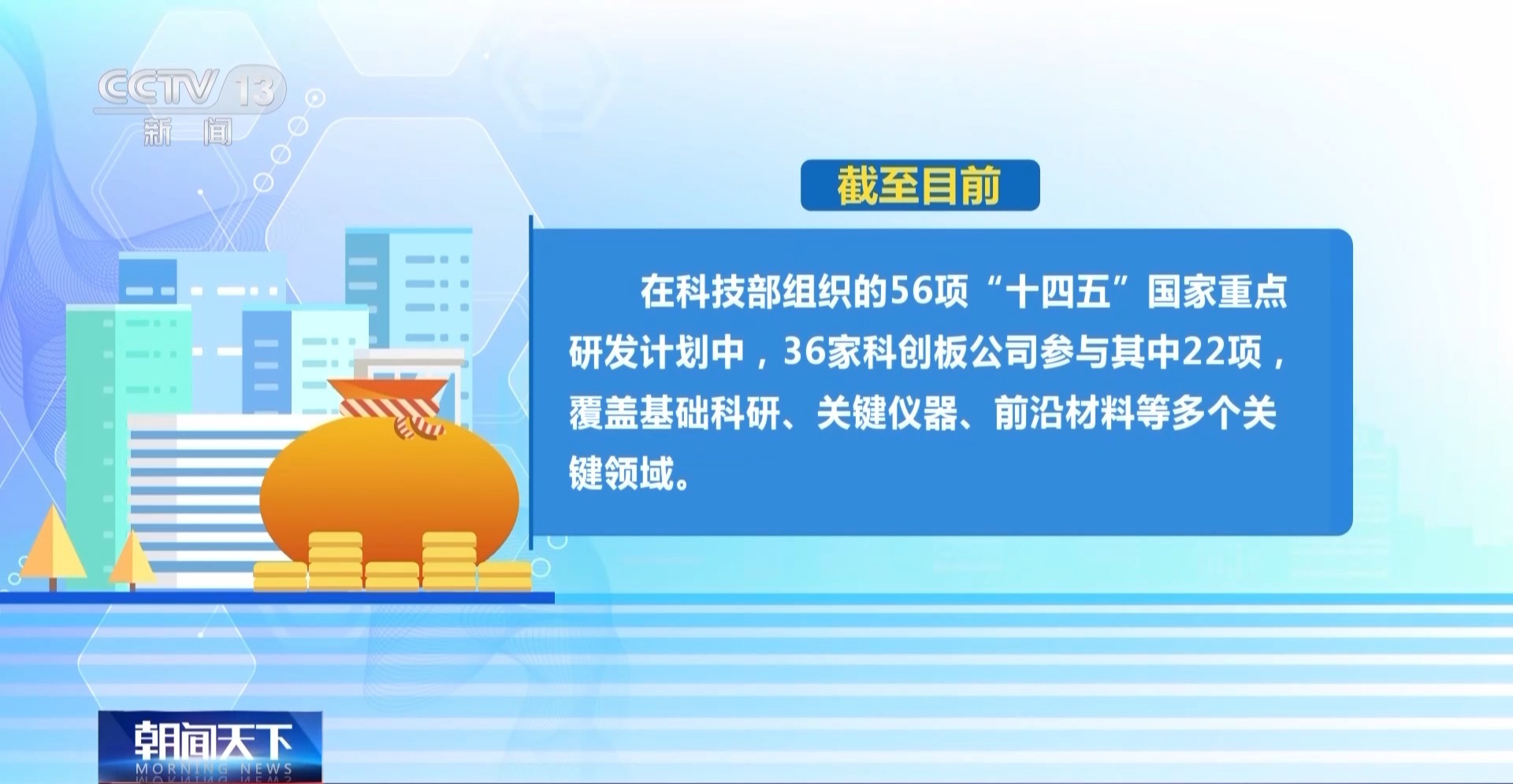 CCTV 13
新闻

截至目前

在科技部组织的56项“十四五”国家重点研发计划中，36家科创板公司参与其中22项，覆盖基础科研、关键仪器、前沿材料等多个关键领域。

朝闻天下
MORNING NEWS